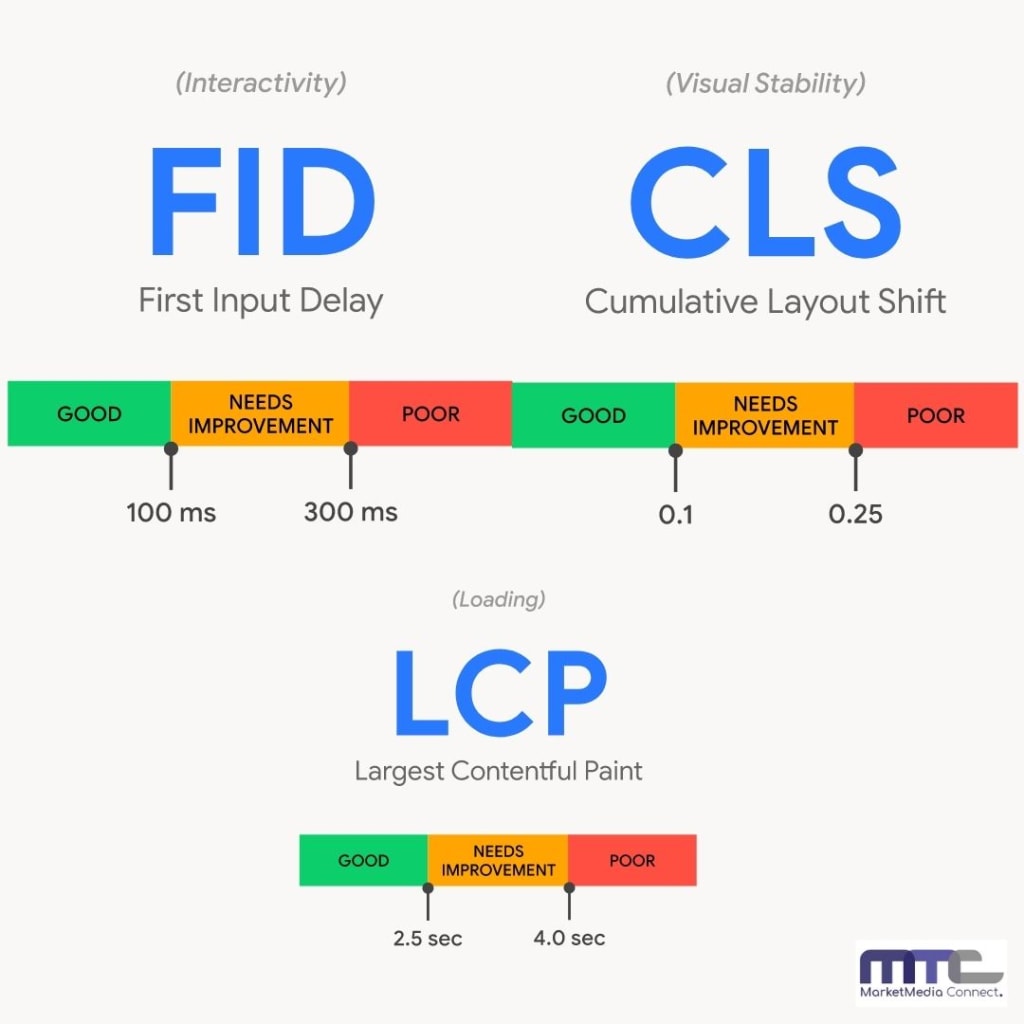 (Interactivity)

FID

First Input Delay

GOOD

NEEDS IMPROVEMENT

POOR

100 ms

300 ms

(Visual Stability)

CLS

Cumulative Layout Shift

GOOD

NEEDS IMPROVEMENT

POOR

0.1

0.25

(Loading)

LCP

Largest Contentful Paint

GOOD

NEEDS IMPROVEMENT

POOR

2.5 sec

4.0 sec

MTC
MarketMedia Connect.